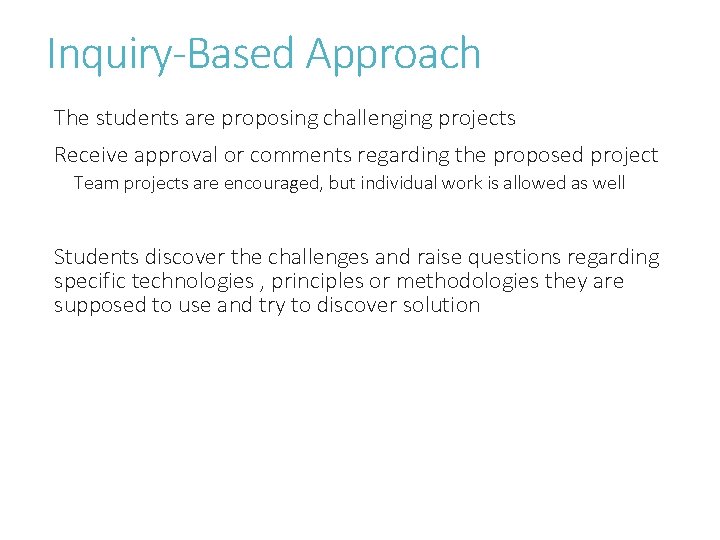 Inquiry-Based Approach

The students are proposing challenging projects

Receive approval or comments regarding the proposed project

Team projects are encouraged, but individual work is allowed as well

Students discover the challenges and raise questions regarding specific technologies , principles or methodologies they are supposed to use and try to discover solution